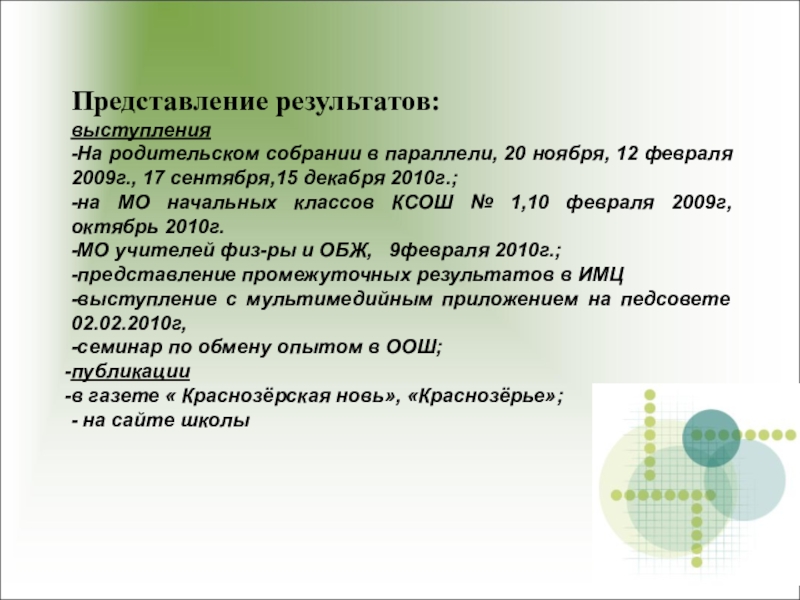 Представление результатов:
выступления
-На родительском собрании в параллели, 20 ноября, 12 февраля 2009г., 17 сентября,15 декабря 2010г.;
-на МО начальных классов КСОШ № 1,10 февраля 2009г, октябрь 2010г.
-МО учителей физ-ры и ОБЖ, 9февраля 2010г.;
-представление промежуточных результатов в ИМЦ
-выступление с мультимедийным приложением на педсовете 02.02.2010г,
-семинар по обмену опытом в ООШ;
-публикации
-в газете « Краснозёрская новь», «Краснозёрье»;
- на сайте школы